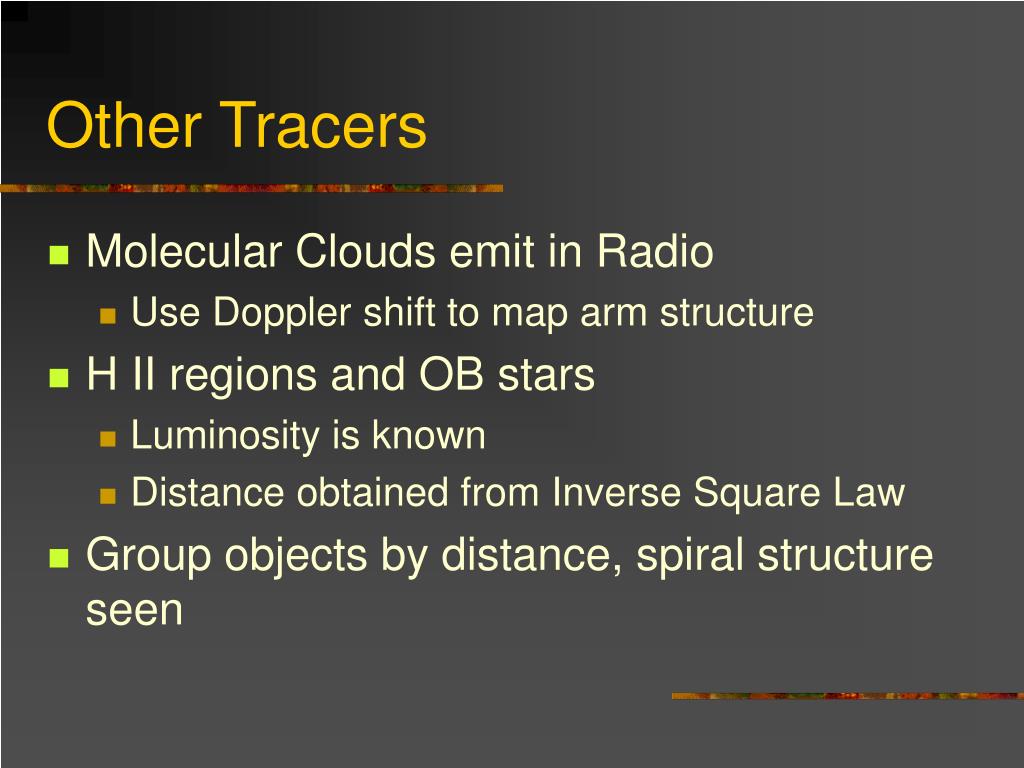 Other Tracers

Molecular Clouds emit in Radio

Use Doppler shift to map arm structure

H II regions and OB stars

Luminosity is known

Distance obtained from Inverse Square Law

Group objects by distance, spiral structure seen